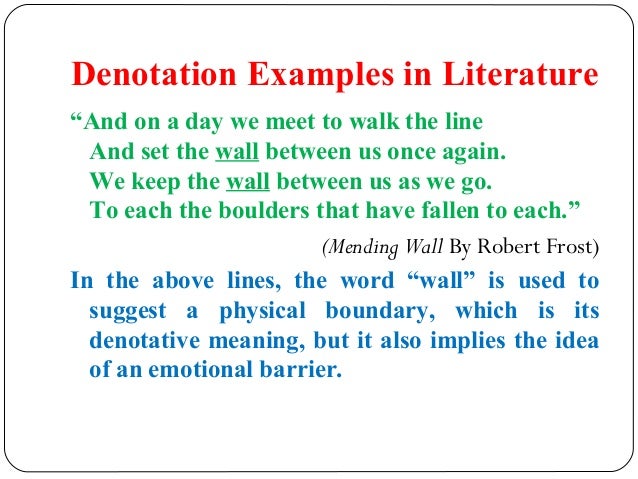 Denotation Examples in Literature

“And on a day we meet to walk the line
And set the wall between us once again.
We keep the wall between us as we go.
To each the boulders that have fallen to each.”

(Mending Wall By Robert Frost)

In the above lines, the word “wall” is used to suggest a physical boundary, which is its denotative meaning, but it also implies the idea of an emotional barrier.